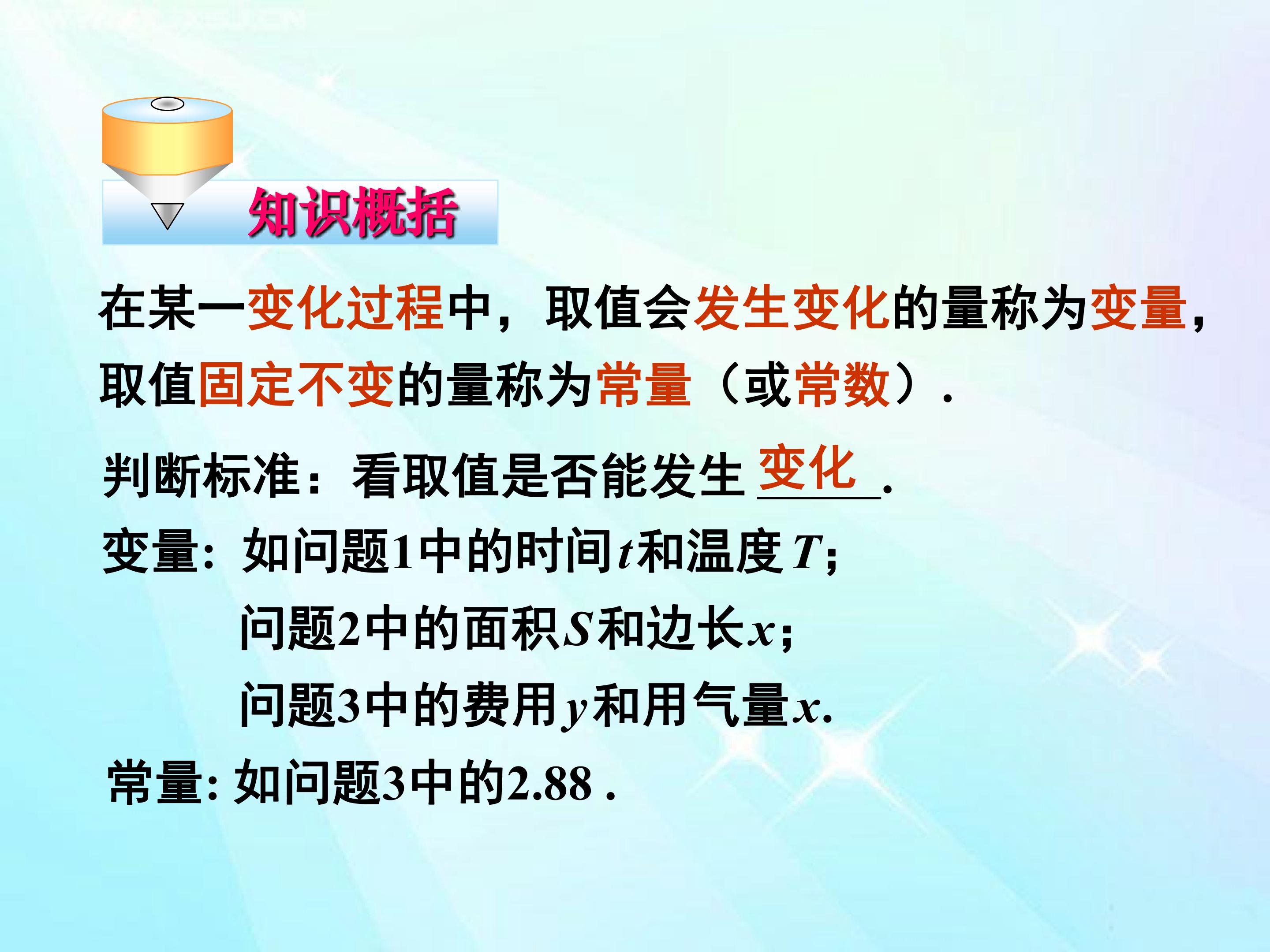 知识概括

在某一变化过程中，取值会发生变化的量称为变量，取值固定不变的量称为常量（或常数）.

判断标准：看取值是否能发生 变化 .

变量：如问题1中的时间$t$和温度$T$；

问题2中的面积$S$和边长$x$；

问题3中的费用$y$和用气量$x$.

常量: 如问题3中的2.88 .